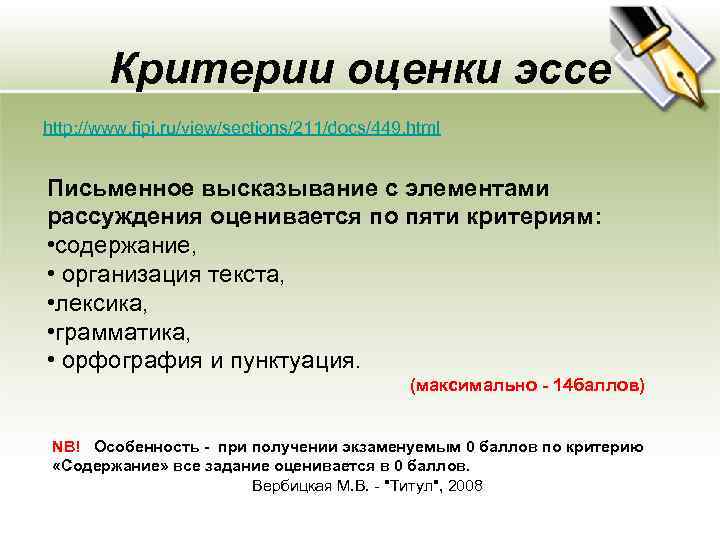 Критерии оценки эссе

http://www.fipi.ru/view/sections/211/docs/449.html

Письменное высказывание с элементами рассуждения оценивается по пяти критериям:
•содержание,
• организация текста,
•лексика,
•грамматика,
• орфография и пунктуация.

(максимально - 14баллов)

NB! Особенность - при получении экзаменуемым 0 баллов по критерию «Содержание» все задание оценивается в 0 баллов.

Вербицкая М.В. - "Титул", 2008